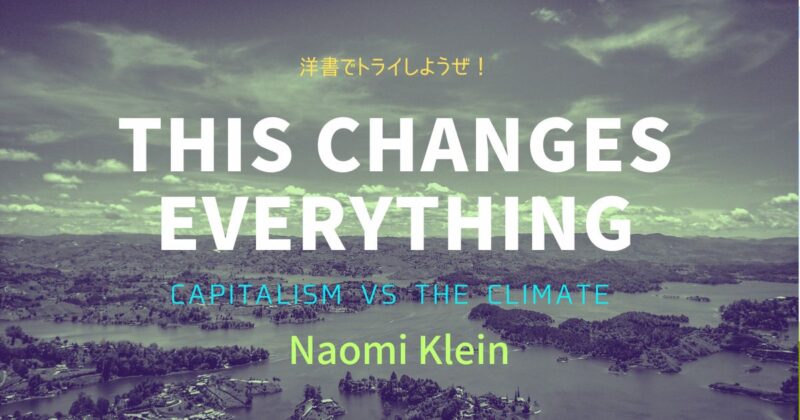 洋書でトライしようぜ！

THIS CHANGES EVERYTHING

CAPITALISM VS THE CLIMATE

Naomi Klein